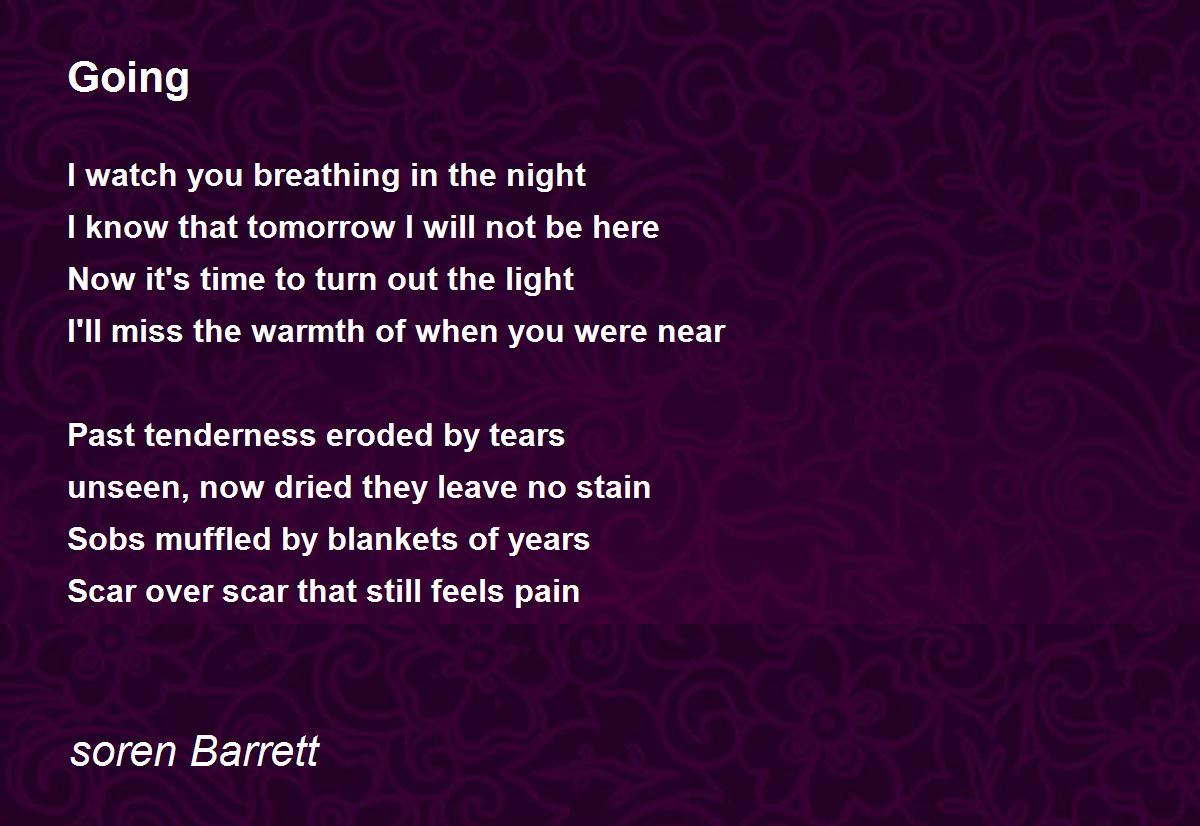 Going

I watch you breathing in the night
I know that tomorrow I will not be here
Now it's time to turn out the light
I'll miss the warmth of when you were near

Past tenderness eroded by tears
unseen, now dried they leave no stain
Sobs muffled by blankets of years
Scar over scar that still feels pain

soren Barrett